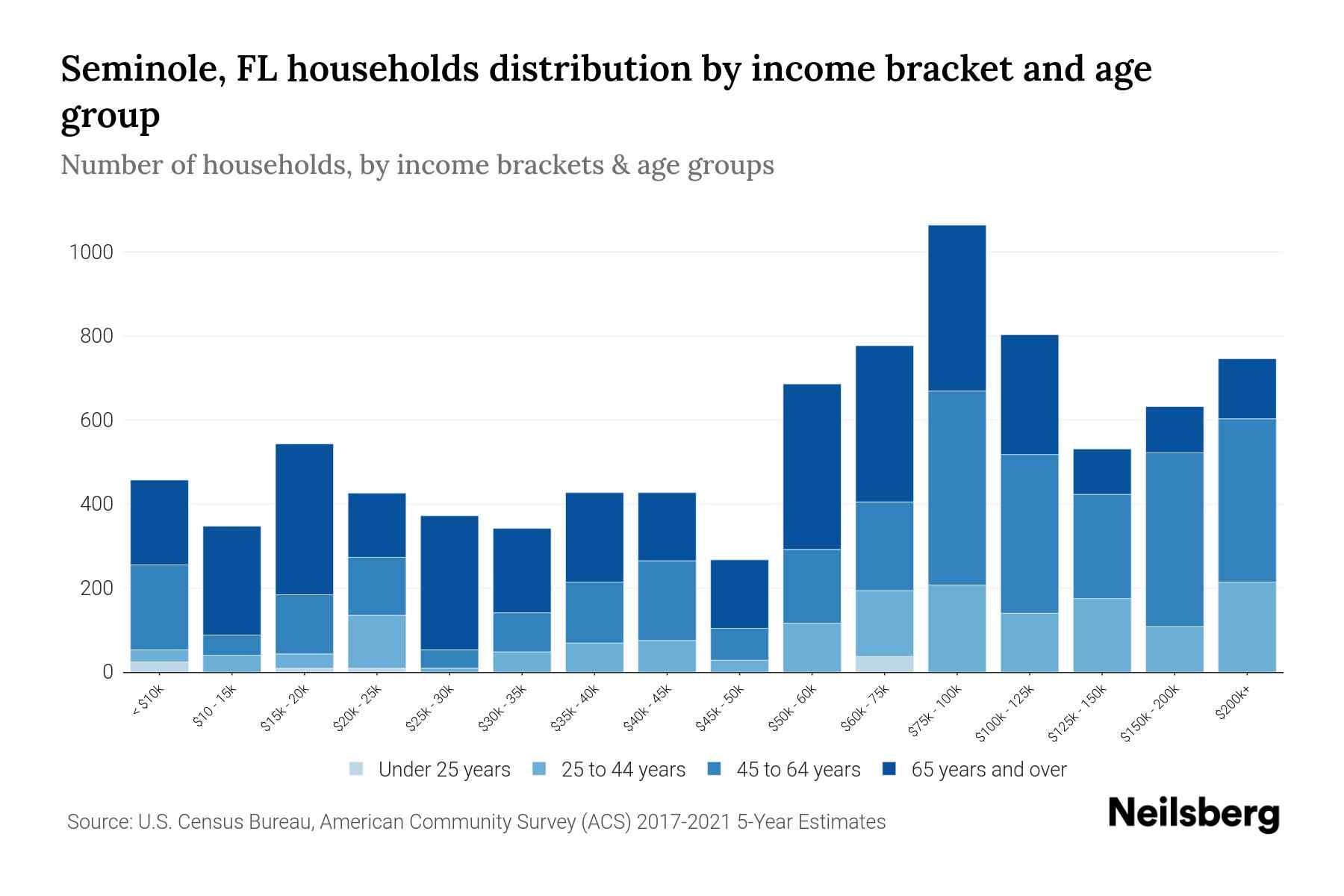 Seminole, FL households distribution by income bracket and age group

Number of households, by income brackets & age groups

1000
800
600
400
200
0

< $10k
$10 - 15k
$15k - 20k
$20k - 25k
$25k - 30k
$30k - 35k
$35k - 40k
$40k - 45k
$45k - 50k
$50k - 60k
$60k - 75k
$75k - 100k
$100k - 125k
$125k - 150k
$150k - 200k
$200k+

Under 25 years
25 to 44 years
45 to 64 years
65 years and over

Source: U.S. Census Bureau, American Community Survey (ACS) 2017-2021 5-Year Estimates

Neilsberg